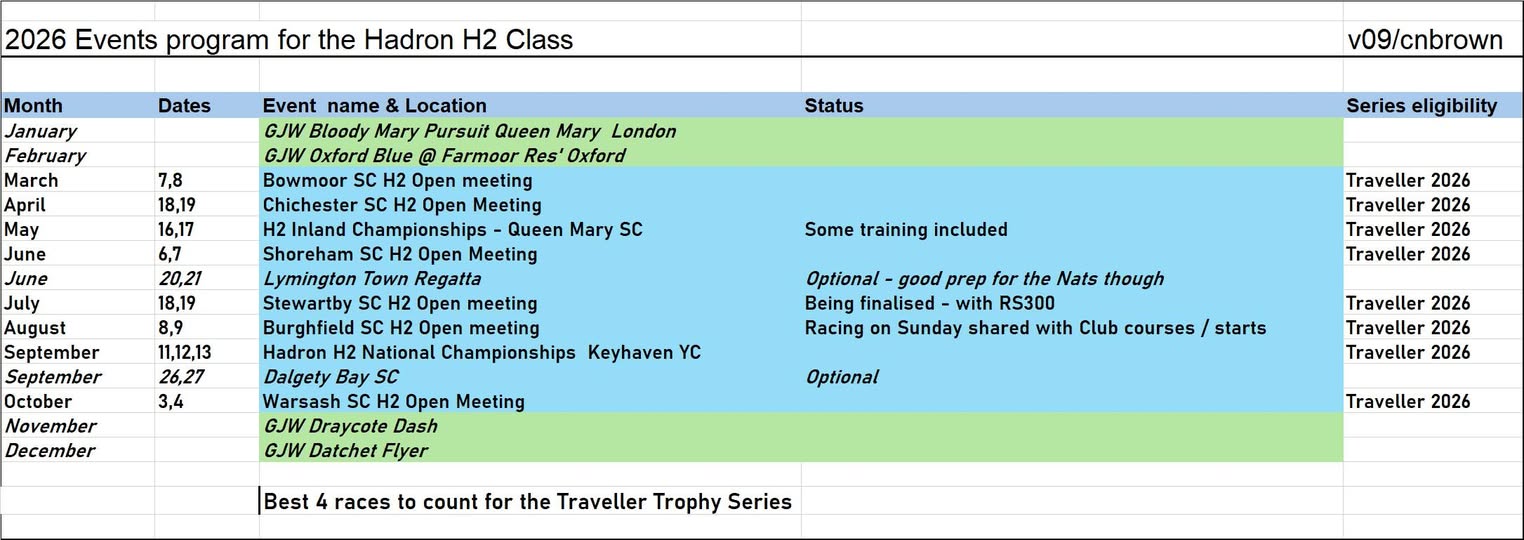 2026 Events program for the Hadron H2 Class v09/cnbrown

| Month | Dates | Event name & Location | Status | Series eligibility |
|---|---|---|---|---|
| January | | GJW Bloody Mary Pursuit Queen Mary London | | |
| February | | GJW Oxford Blue @ Farmoor Res' Oxford | | |
| March | 7,8 | Bowmoor SC H2 Open meeting | | Traveller 2026 |
| April | 18,19 | Chichester SC H2 Open Meeting | | Traveller 2026 |
| May | 16,17 | H2 Inland Championships - Queen Mary SC | Some training included | Traveller 2026 |
| June | 6,7 | Shoreham SC H2 Open Meeting | | Traveller 2026 |
| June | 20,21 | Lymington Town Regatta | Optional - good prep for the Nats though | |
| July | 18,19 | Stewartby SC H2 Open meeting | Being finalised - with RS300 | Traveller 2026 |
| August | 8,9 | Burghfield SC H2 Open meeting | Racing on Sunday shared with Club courses / starts | Traveller 2026 |
| September | 11,12,13 | Hadron H2 National Championships Keyhaven YC | | Traveller 2026 |
| September | 26,27 | Dalgety Bay SC | Optional | |
| October | 3,4 | Warsash SC H2 Open Meeting | | Traveller 2026 |
| November | | GJW Draycote Dash | | |
| December | | GJW Datchet Flyer | | |

Best 4 races to count for the Traveller Trophy Series